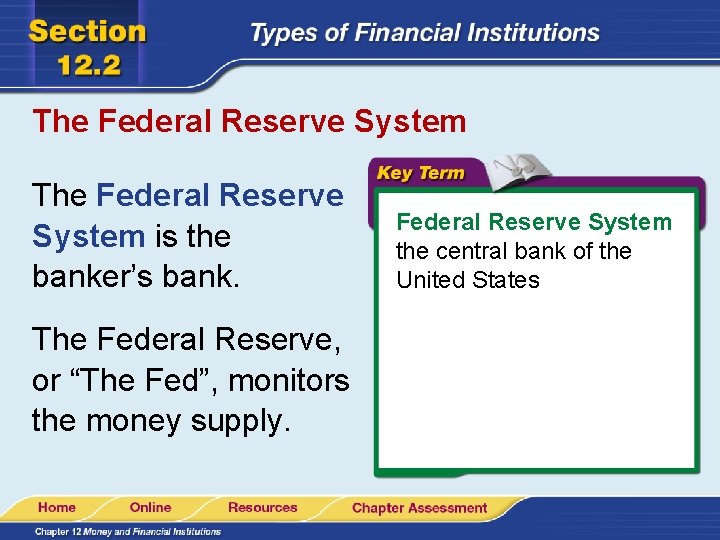 Section 12.2

Types of Financial Institutions

The Federal Reserve System

The Federal Reserve System is the banker's bank.

The Federal Reserve, or "The Fed", monitors the money supply.

Key Term

Federal Reserve System the central bank of the United States

Home Online Resources Chapter Assessment

Chapter 12 Money and Financial Institutions